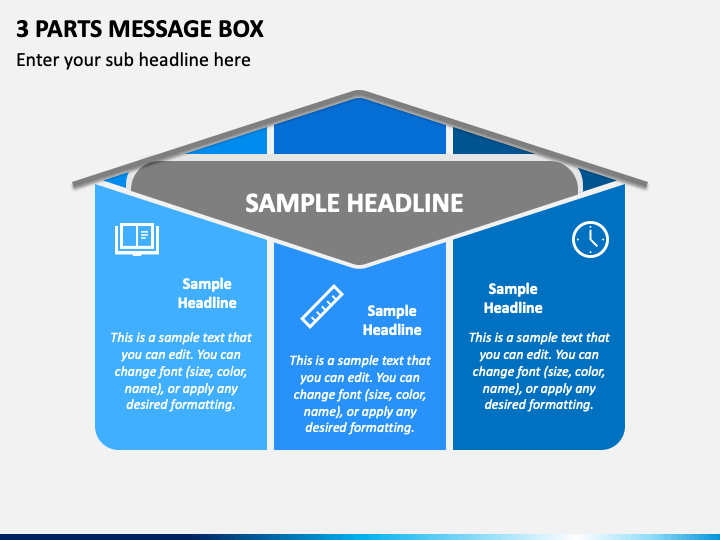 3 PARTS MESSAGE BOX

Enter your sub headline here

SAMPLE HEADLINE

Sample Headline

This is a sample text that you can edit. You can change font (size, color, name), or apply any desired formatting.

Sample Headline

This is a sample text that you can edit. You can change font (size, color, name), or apply any desired formatting.

Sample Headline

This is a sample text that you can edit. You can change font (size, color, name), or apply any desired formatting.